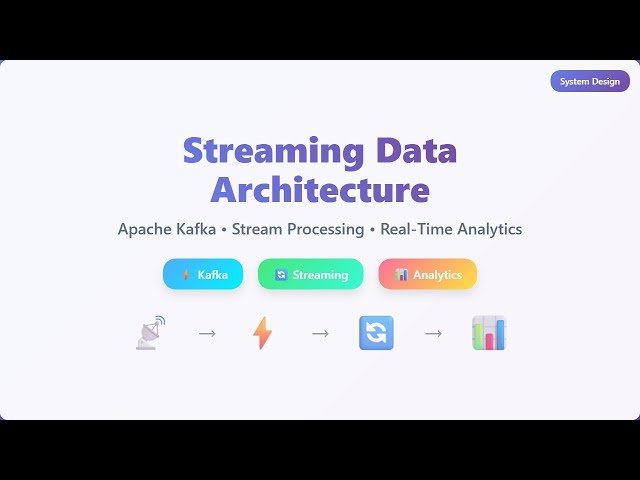 System Design

Streaming Data Architecture

Apache Kafka • Stream Processing • Real-Time Analytics

Kafka

Streaming

Analytics

→ → →